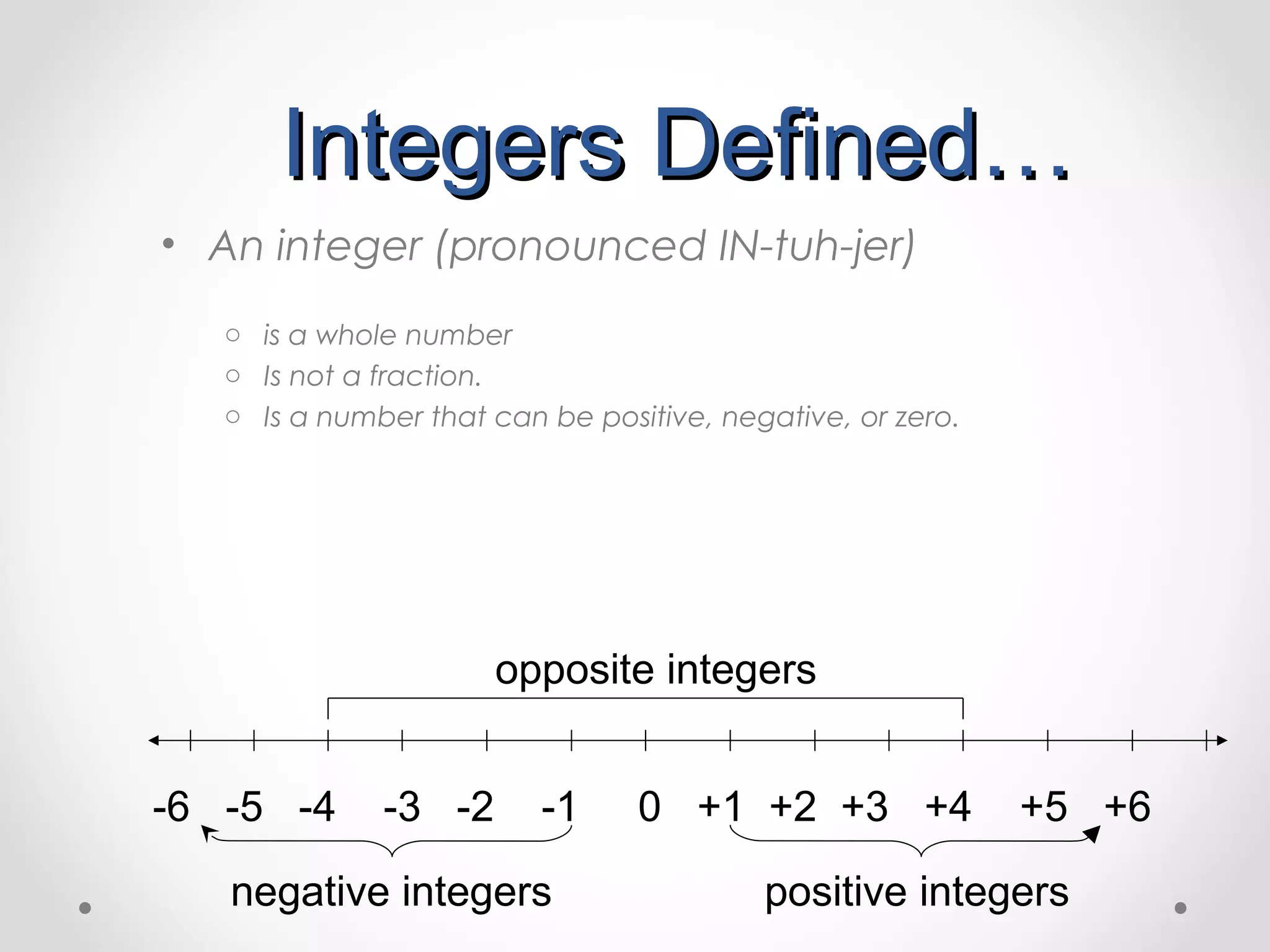 Integers Defined…

• An integer (pronounced IN-tuh-jer)

○ is a whole number
○ Is not a fraction.
○ Is a number that can be positive, negative, or zero.

opposite integers

-6 -5 -4 -3 -2 -1 0 +1 +2 +3 +4 +5 +6

negative integers

positive integers